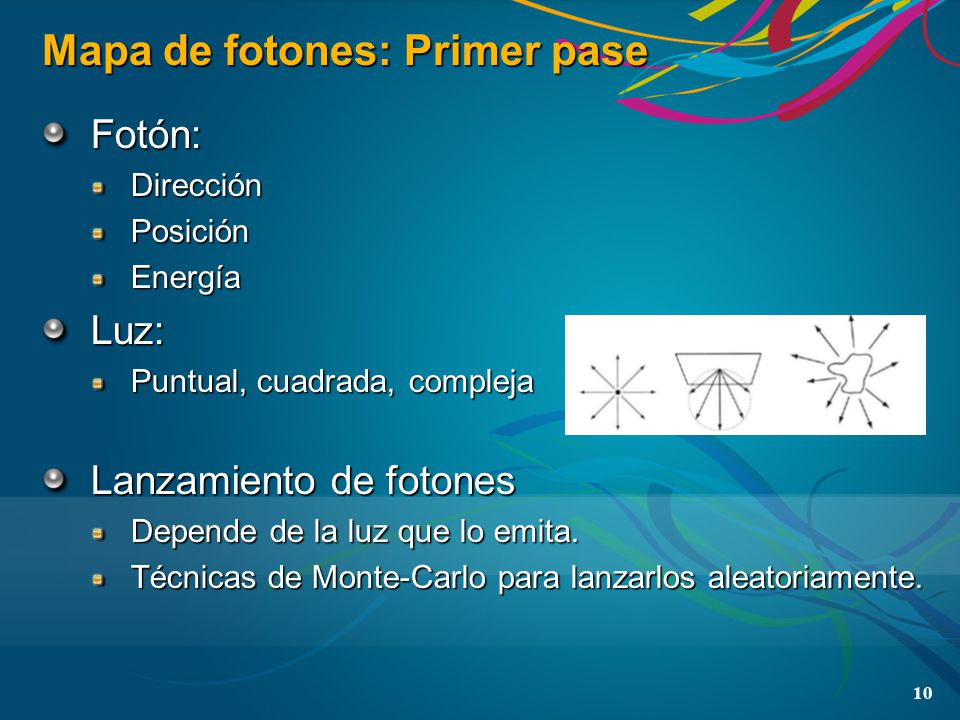 Mapa de fotones: Primer pase

Fotón:

Dirección

Posición

Energía

Luz:

Puntual, cuadrada, compleja

Lanzamiento de fotones

Depende de la luz que lo emita.

Técnicas de Monte-Carlo para lanzarlos aleatoriamente.

10